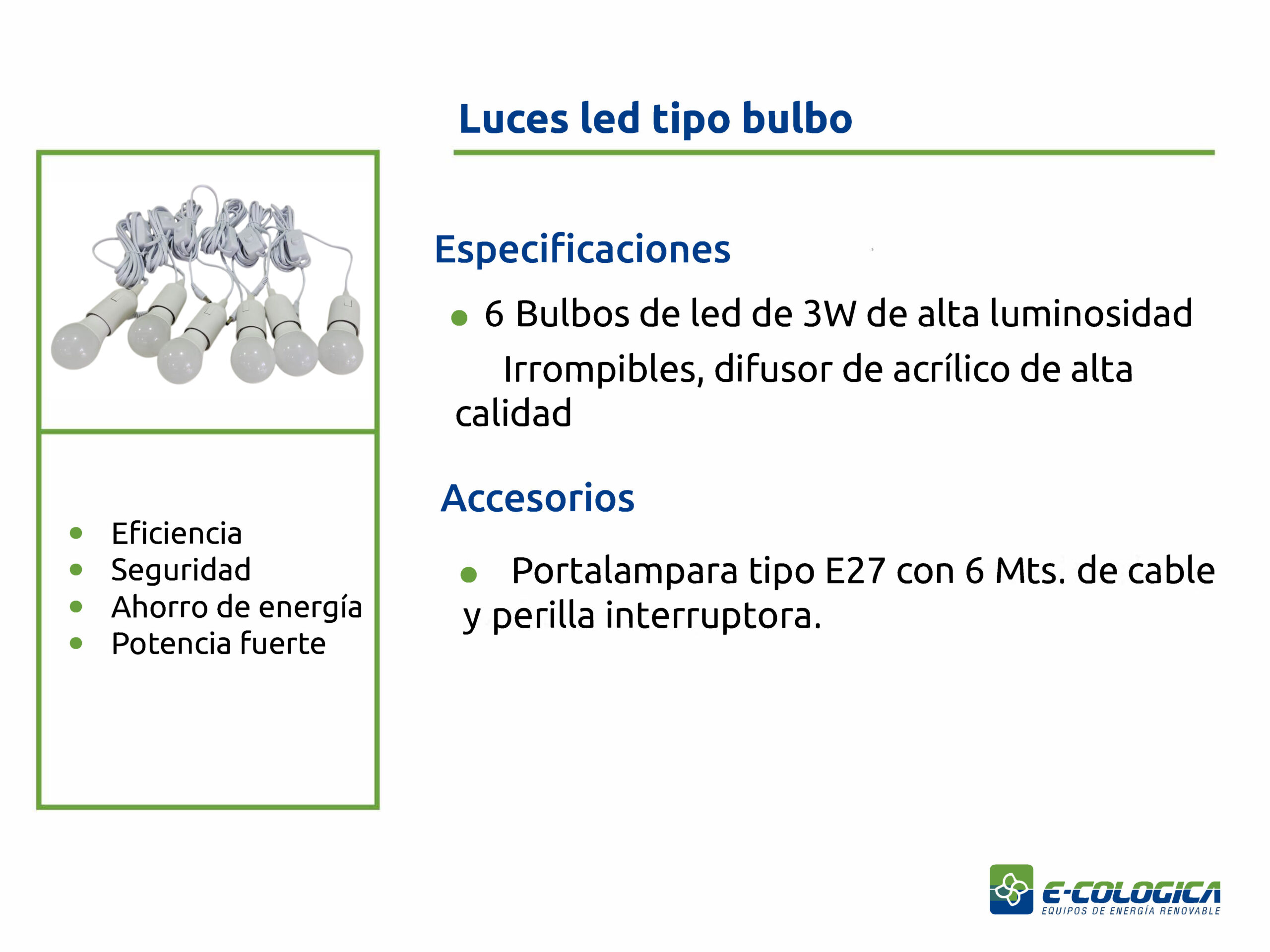 Luces led tipo bulbo

- Eficiencia
- Seguridad
- Ahorro de energía
- Potencia fuerte

Especificaciones

- 6 Bulbos de led de 3W de alta luminosidad

Irrompibles, difusor de acrílico de alta calidad

Accesorios

- Portalampara tipo E27 con 6 Mts. de cable y perilla interruptora.

E-COLOGICA
EQUIPOS DE ENERGÍA RENOVABLE